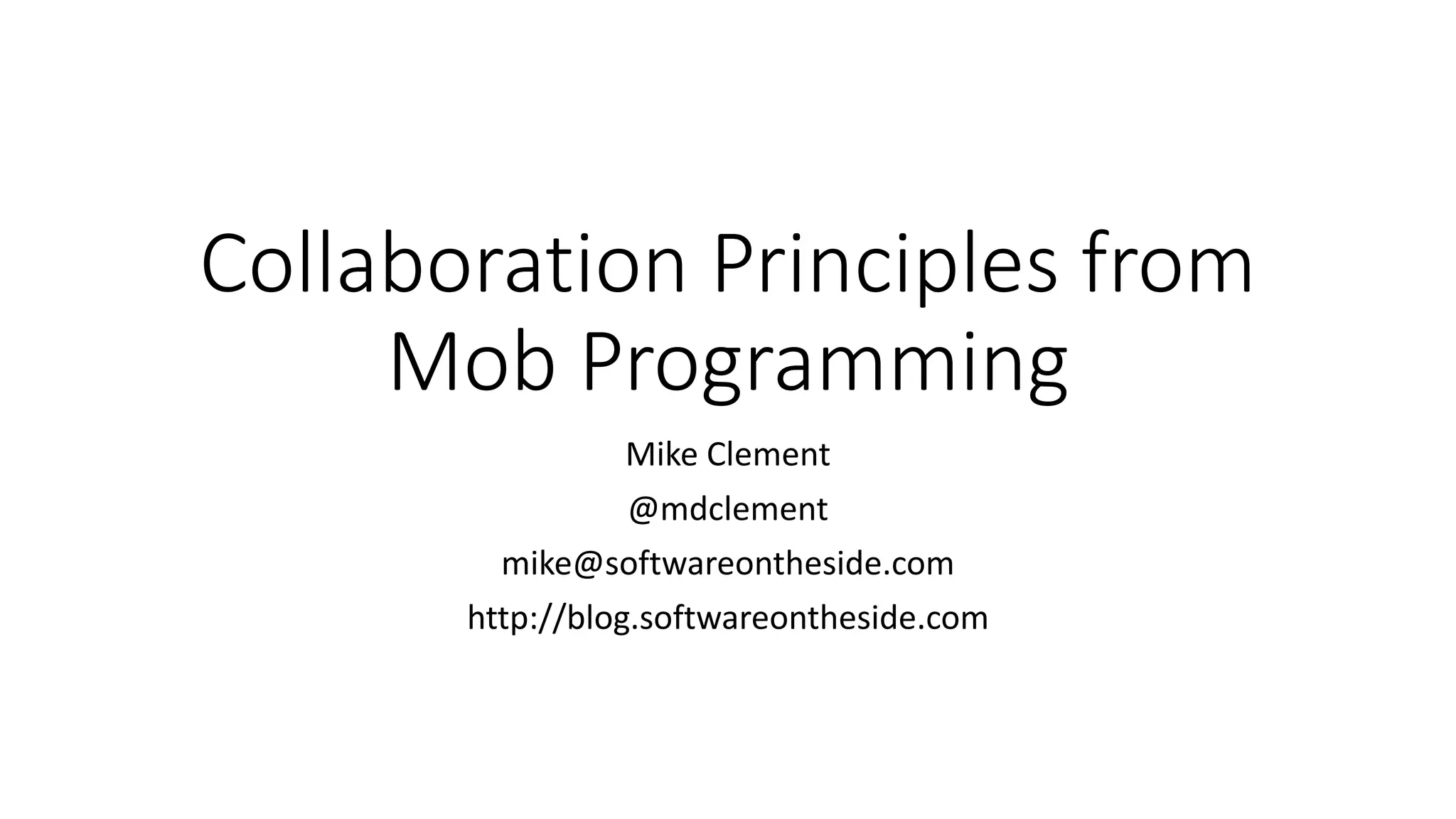 Collaboration Principles from Mob Programming

Mike Clement

@mdclement

mike@softwareontheside.com

http://blog.softwareontheside.com